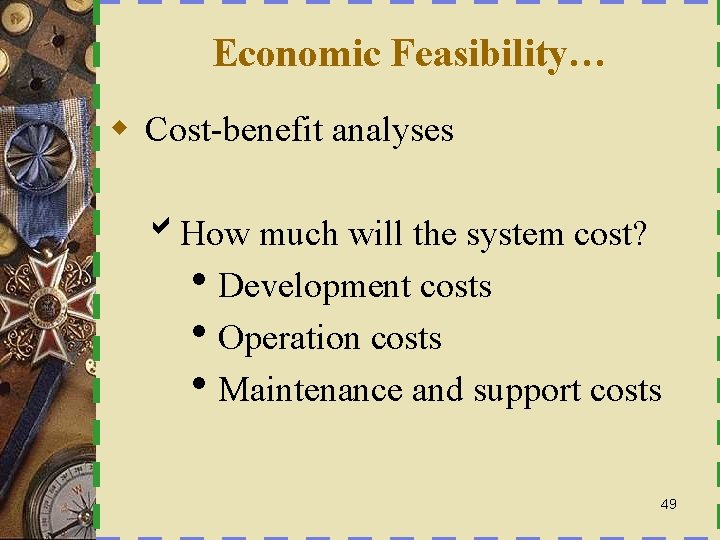 Economic Feasibility…

Cost-benefit analyses

How much will the system cost?

Development costs

Operation costs

Maintenance and support costs

49